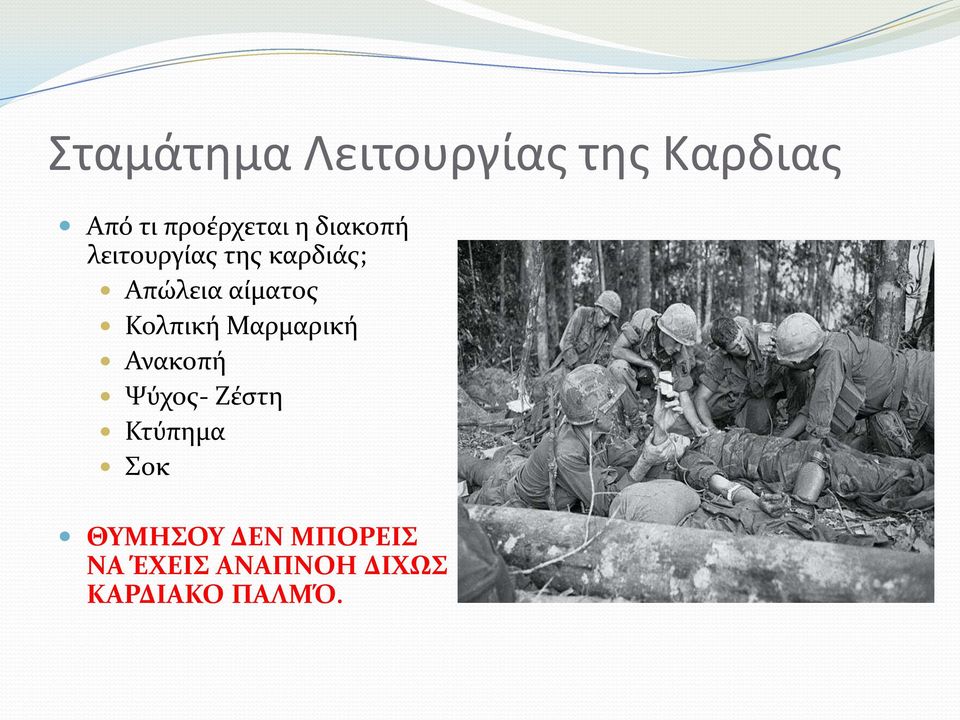 Σταμάτημα Λειτουργίας της Καρδιας

Από τι προέρχεται η διακοπή λειτουργίας της καρδιάς;

Απώλεια αίματος

Κολπική Μαρμαρική

Ανακοπή

Ψύχος- Ζέστη

Κτύπημα

Σοκ

ΘΥΜΗΣΟΥ ΔΕΝ ΜΠΟΡΕΙΣ ΝΑ ΈΧΕΙΣ ΑΝΑΠΝΟΗ ΔΙΧΩΣ ΚΑΡΔΙΑΚΟ ΠΑΛΜΌ.